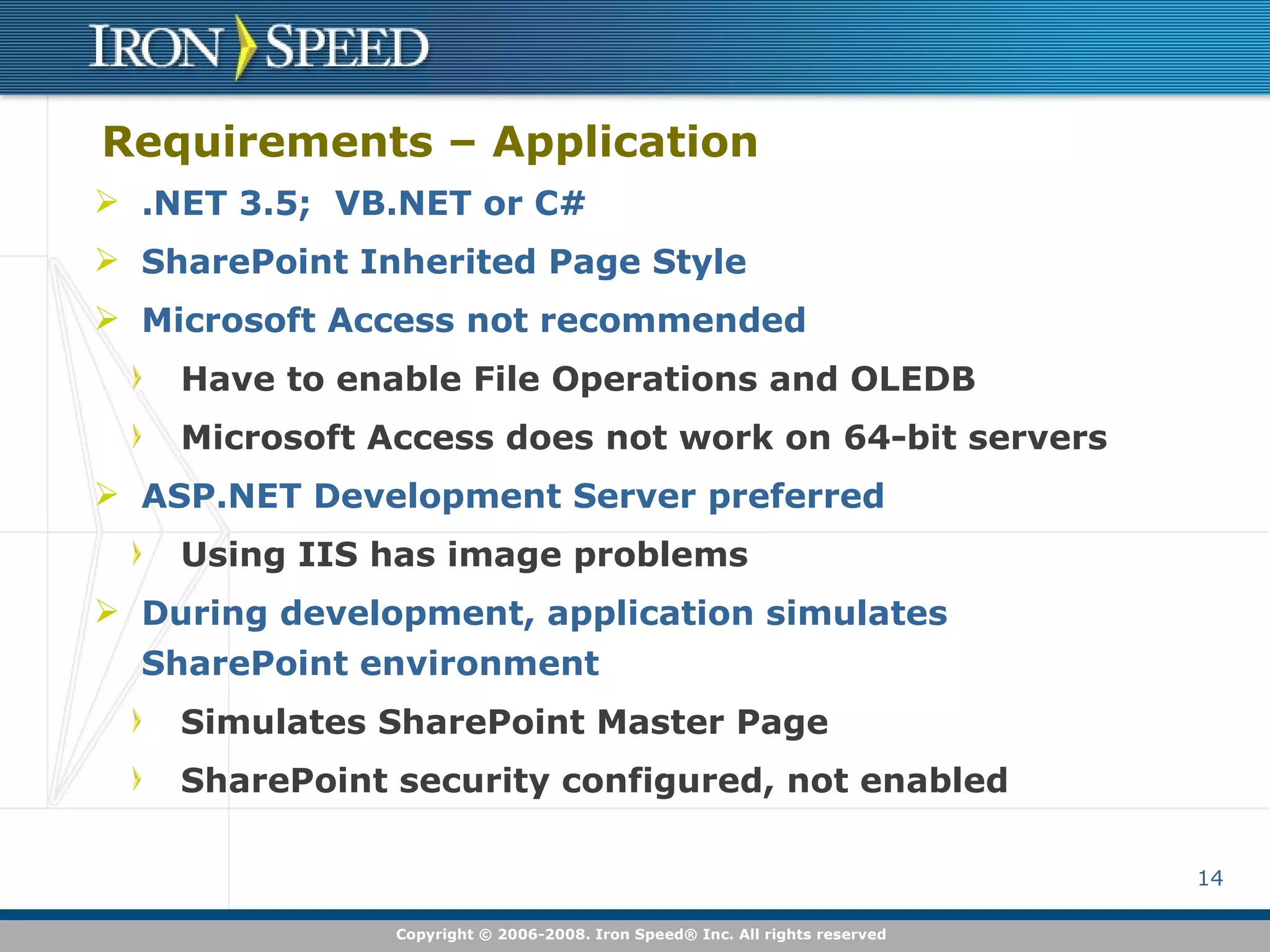 IRON SPEED

Requirements – Application

.NET 3.5;  VB.NET or C#

SharePoint Inherited Page Style

Microsoft Access not recommended

Have to enable File Operations and OLEDB

Microsoft Access does not work on 64-bit servers

ASP.NET Development Server preferred

Using IIS has image problems

During development, application simulates SharePoint environment

Simulates SharePoint Master Page

SharePoint security configured, not enabled

14

Copyright © 2006-2008. Iron Speed® Inc. All rights reserved